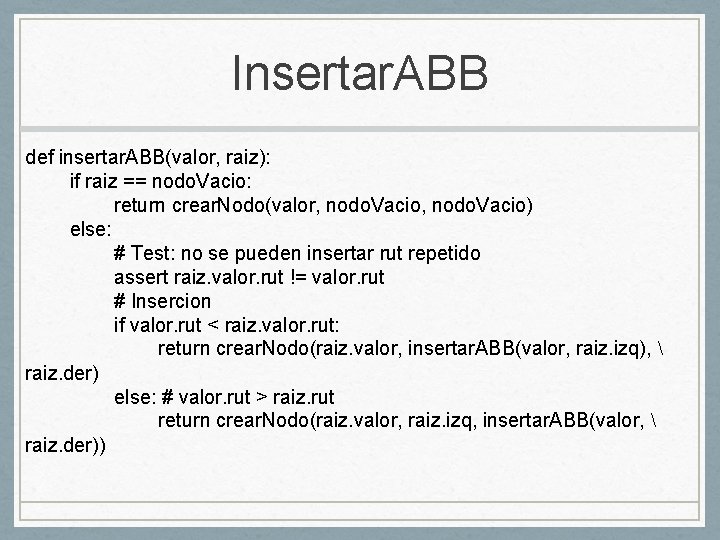 InsertarABB

def insertarABB(valor, raiz):
    if raiz == nodoVacio:
        return crearNodo(valor, nodoVacio, nodoVacio)
    else:
        # Test: no se pueden insertar rut repetido
        assert raiz.valor.rut != valor.rut
        # Insercion
        if valor.rut < raiz.valor.rut:
            return crearNodo(raiz.valor, insertarABB(valor, raiz.izq), \
raiz.der)
        else: # valor.rut > raiz.rut
            return crearNodo(raiz.valor, raiz.izq, insertarABB(valor, \
raiz.der))